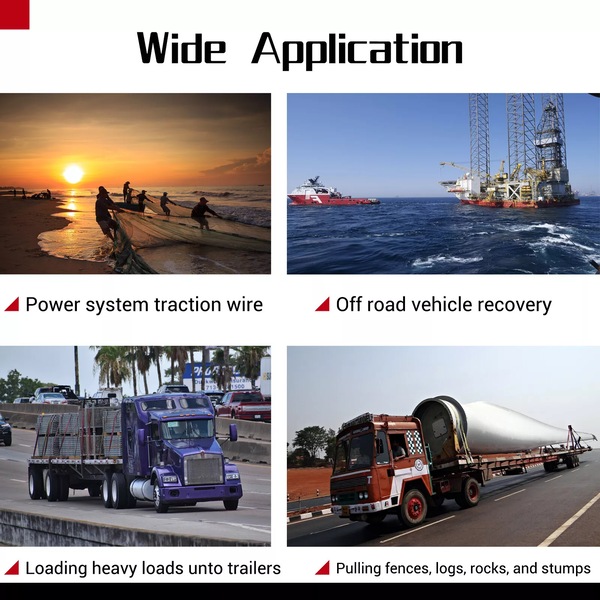 Wide Application

Power system traction wire

Off road vehicle recovery

Loading heavy loads unto trailers

Pulling fences, logs, rocks, and stumps